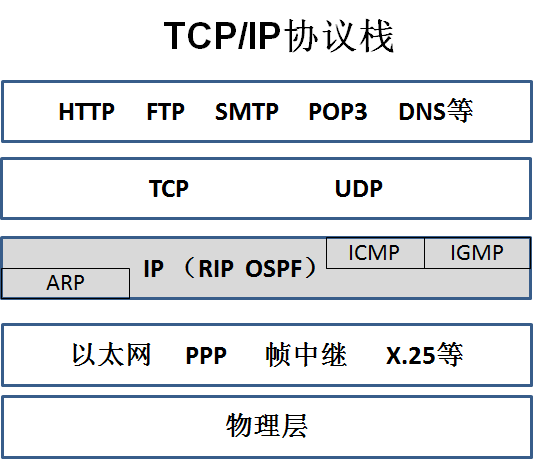 TCP/IP协议栈

HTTP FTP SMTP POP3 DNS等

TCP UDP

ICMP IGMP

IP （RIP OSPF）

ARP

以太网 PPP 帧中继 X.25等

物理层